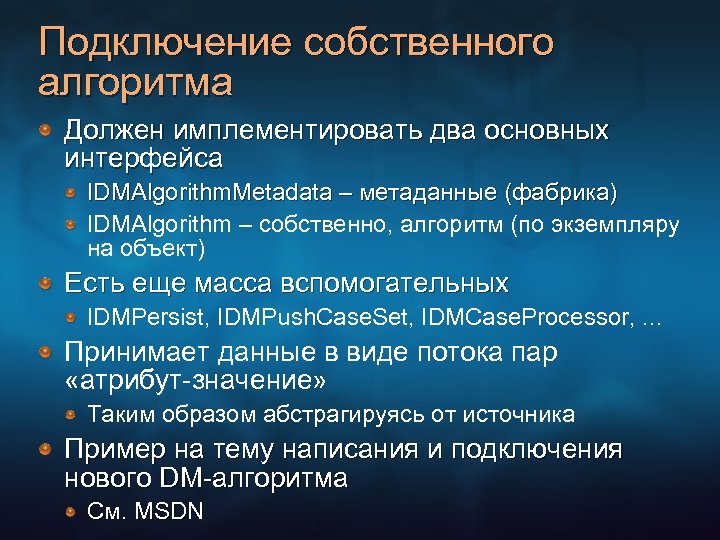 Подключение собственного алгоритма

Должен имплементировать два основных интерфейса

IDMAlgorithmMetadata – метаданные (фабрика)

IDMAlgorithm – собственно, алгоритм (по экземпляру на объект)

Есть еще масса вспомогательных

IDMPersist, IDMPushCaseSet, IDMCaseProcessor, …

Принимает данные в виде потока пар «атрибут-значение»

Таким образом абстрагируясь от источника

Пример на тему написания и подключения нового DM-алгоритма

См. MSDN